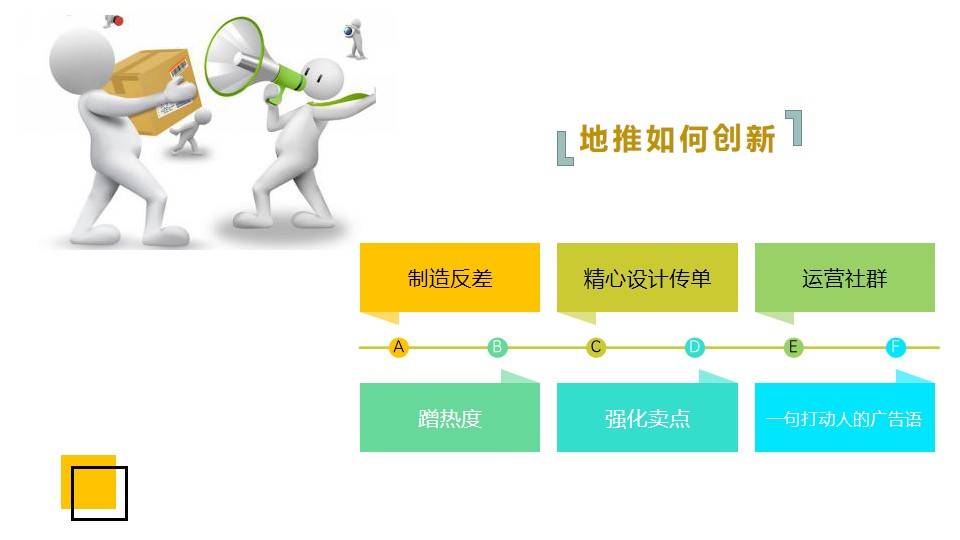 地推如何创新

制造反差

精心设计传单

运营社群

A B C D E F

蹭热度

强化卖点

一句打动人的广告语